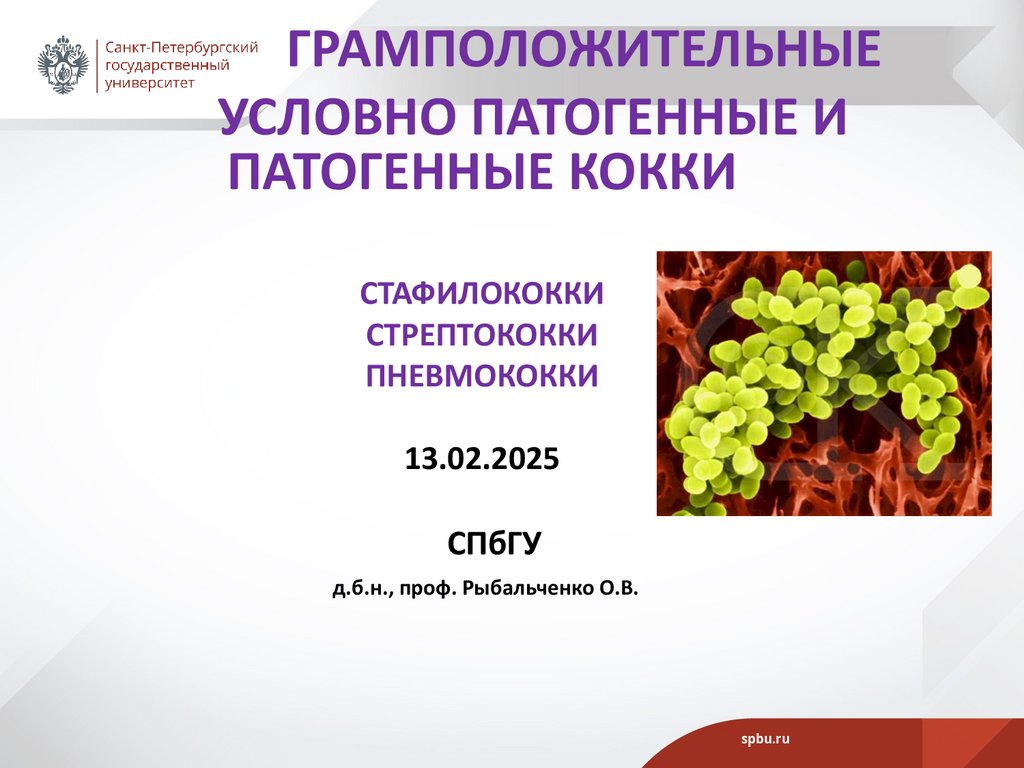 Санкт-Петербургский государственный университет

ГРАМПОЛОЖИТЕЛЬНЫЕ УСЛОВНО ПАТОГЕННЫЕ И ПАТОГЕННЫЕ КОККИ

СТАФИЛОКОККИ
СТРЕПТОКОККИ
ПНЕВМОКОККИ

13.02.2025

СПбГУ

д.б.н., проф. Рыбальченко О.В.

spbu.ru